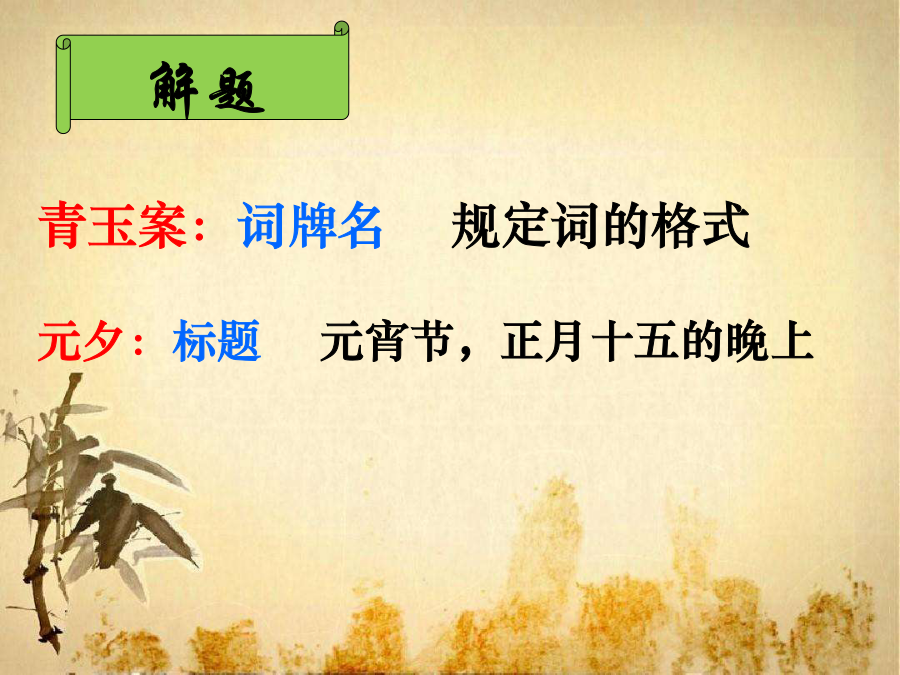 解题

青玉案：词牌名　规定词的格式

元夕：标题　元宵节，正月十五的晚上